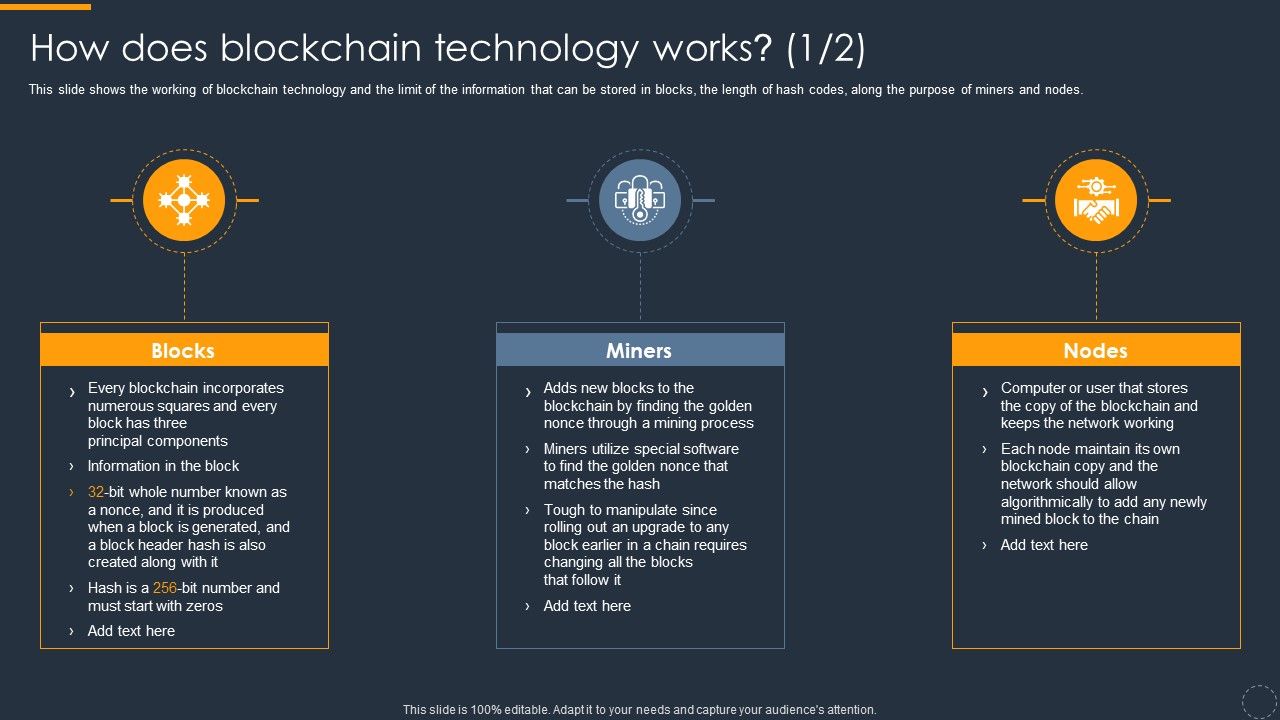 How does blockchain technology works? (1/2)

This slide shows the working of blockchain technology and the limit of the information that can be stored in blocks, the length of hash codes, along the purpose of miners and nodes.

Blocks

› Every blockchain incorporates numerous squares and every block has three principal components

› Information in the block

› 32-bit whole number known as a nonce, and it is produced when a block is generated, and a block header hash is also created along with it

› Hash is a 256-bit number and must start with zeros

› Add text here

Miners

› Adds new blocks to the blockchain by finding the golden nonce through a mining process

› Miners utilize special software to find the golden nonce that matches the hash

› Tough to manipulate since rolling out an upgrade to any block earlier in a chain requires changing all the blocks that follow it

› Add text here

Nodes

› Computer or user that stores the copy of the blockchain and keeps the network working

› Each node maintain its own blockchain copy and the network should allow algorithmically to add any newly mined block to the chain

› Add text here

This slide is 100% editable. Adapt it to your needs and capture your audience's attention.